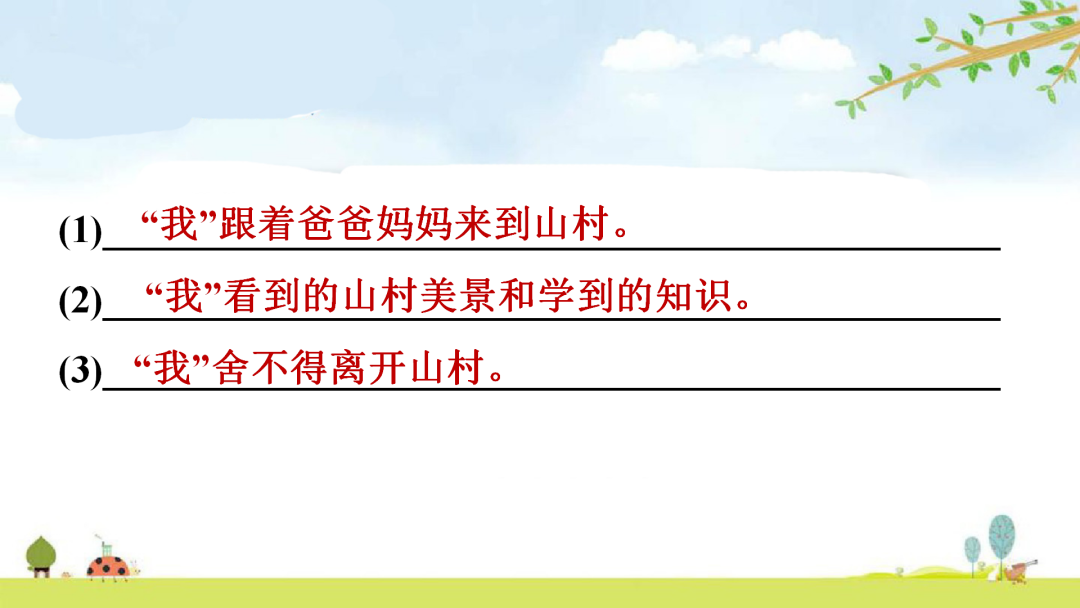 (1) “我”跟着爸爸妈妈来到山村。

(2) “我”看到的山村美景和学到的知识。

(3) “我”舍不得离开山村。